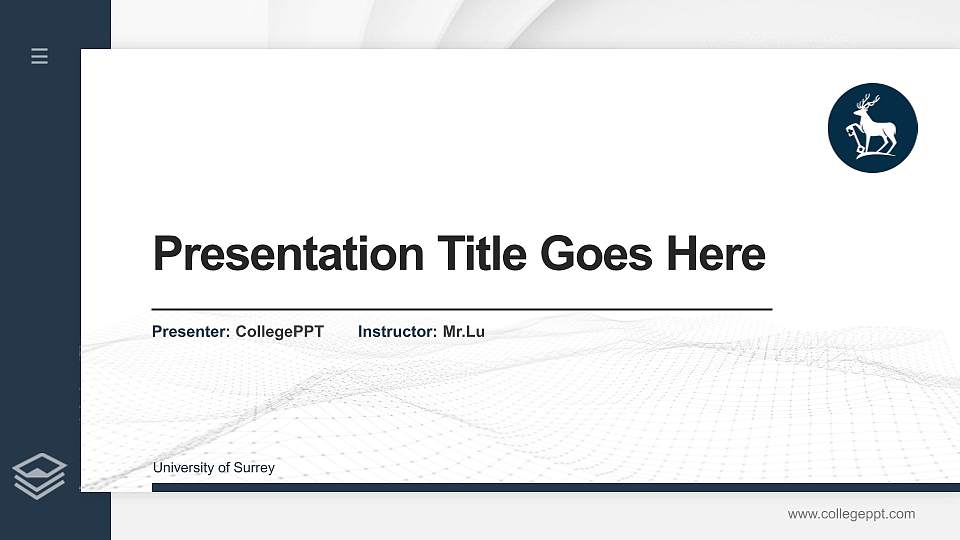 Presentation Title Goes Here

Presenter: CollegePPT Instructor: Mr.Lu

University of Surrey

www.collegeppt.com